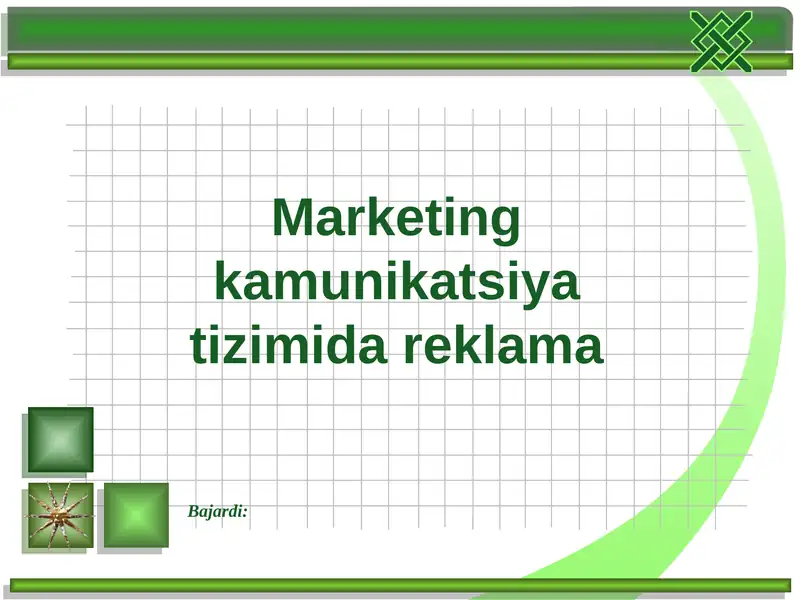 Marketing kamunikatsiya tizimida reklama

Bajardi: